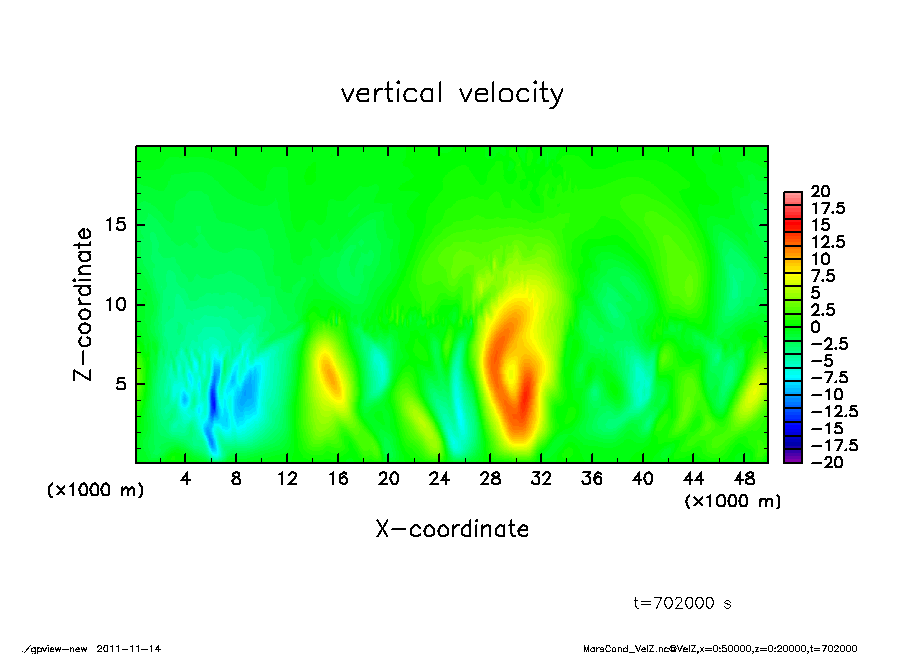 vertical velocity

Z-coordinate

15
10
5

(×1000 m)

4 8 12 16 20 24 28 32 36 40 44 48

(×1000 m)

X-coordinate

20
17.5
15
12.5
10
7.5
5
2.5
0
−2.5
−5
−7.5
−10
−12.5
−15
−17.5
−20

t=702000 s

./gpview-new 2011-11-14

MarsCond_VelZ.nc@VelZ,x=0:50000,z=0:20000,t=702000